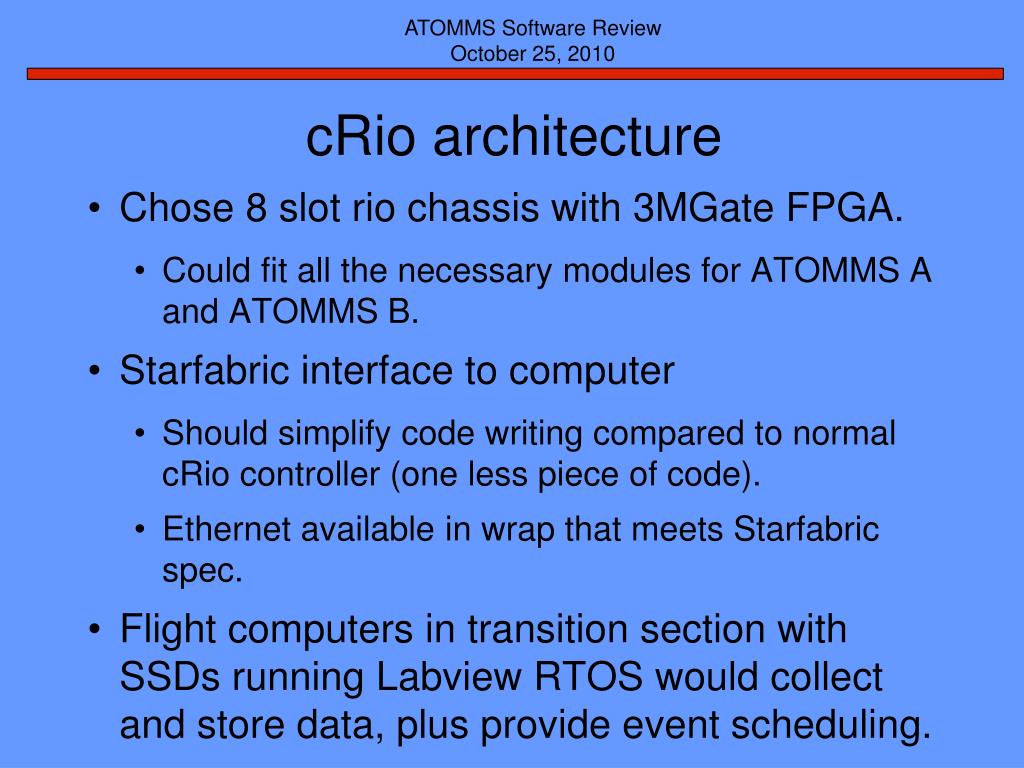 ATOMMS Software Review
October 25, 2010

cRio architecture

• Chose 8 slot rio chassis with 3MGate FPGA.
  • Could fit all the necessary modules for ATOMMS A and ATOMMS B.
• Starfabric interface to computer
  • Should simplify code writing compared to normal cRio controller (one less piece of code).
  • Ethernet available in wrap that meets Starfabric spec.
• Flight computers in transition section with SSDs running Labview RTOS would collect and store data, plus provide event scheduling.